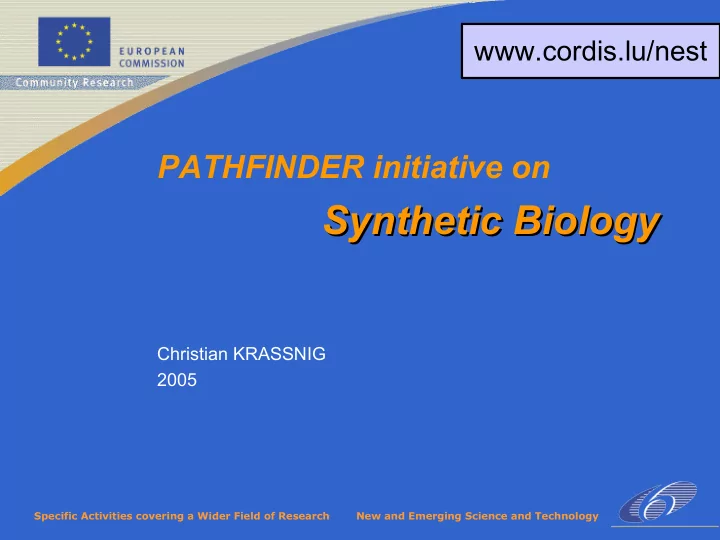 EUROPEAN COMMISSION

Community Research

www.cordis.lu/nest

PATHFINDER initiative on

Synthetic Biology

Christian KRASSNIG
2005

Specific Activities covering a Wider Field of Research

New and Emerging Science and Technology